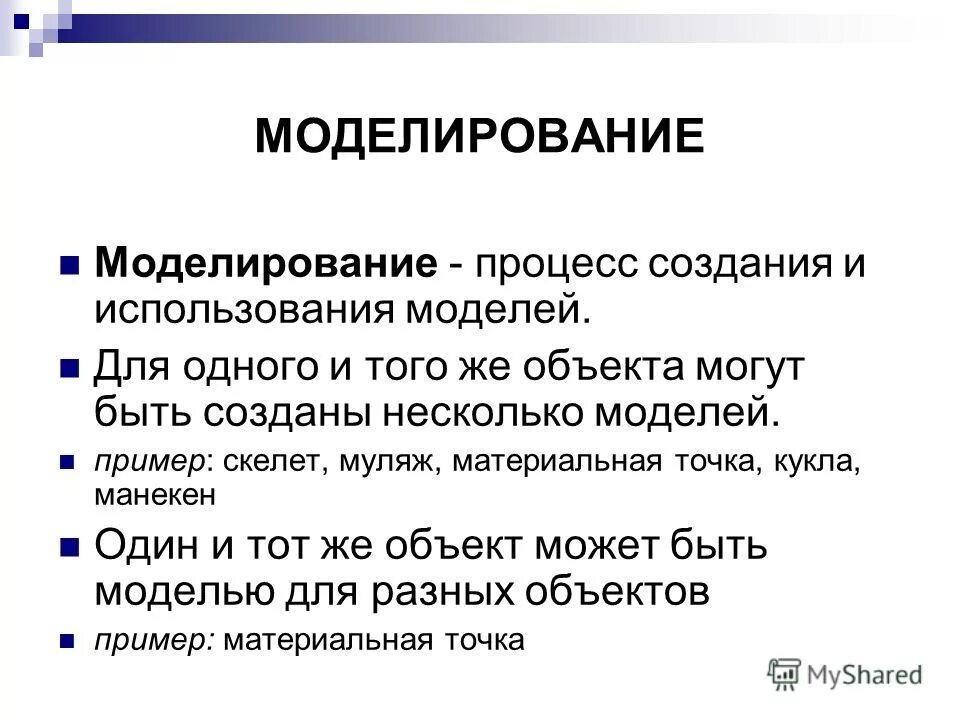 МОДЕЛИРОВАНИЕ

Моделирование - процесс создания и использования моделей.

Для одного и того же объекта могут быть созданы несколько моделей.

пример: скелет, муляж, материальная точка, кукла, манекен

Один и тот же объект может быть моделью для разных объектов

пример: материальная точка

MyShared